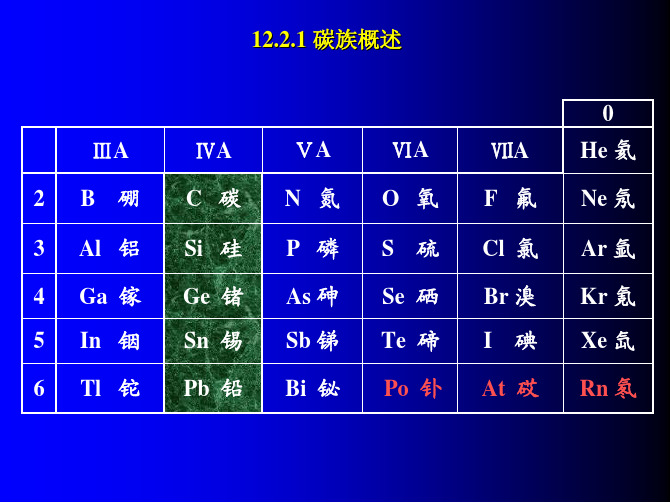 12.2.1 碳族概述

|  | ⅢA | ⅣA | ⅤA | ⅥA | ⅦA | 0 |
|---|---|---|---|---|---|---|
|  |  |  |  |  |  | He 氦 |
| 2 | B 硼 | C 碳 | N 氮 | O 氧 | F 氟 | Ne 氖 |
| 3 | Al 铝 | Si 硅 | P 磷 | S 硫 | Cl 氯 | Ar 氩 |
| 4 | Ga 镓 | Ge 锗 | As 砷 | Se 硒 | Br 溴 | Kr 氪 |
| 5 | In 铟 | Sn 锡 | Sb 锑 | Te 碲 | I 碘 | Xe 氙 |
| 6 | Tl 铊 | Pb 铅 | Bi 铋 | Po 钋 | At 砹 | Rn 氡 |